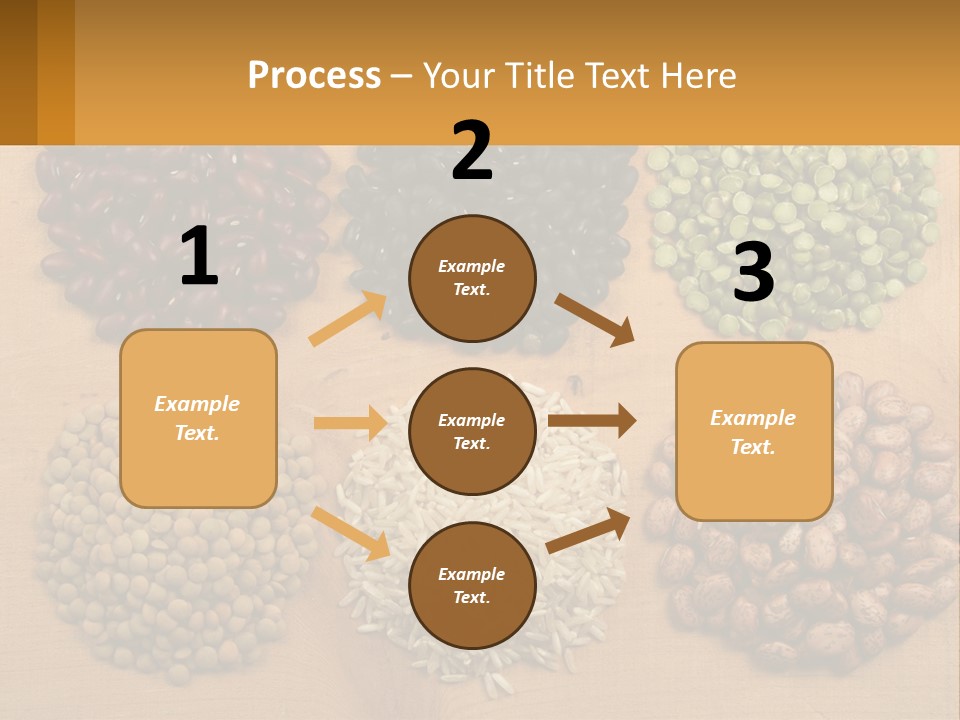 Process – Your Title Text Here

1

Example Text.

2

Example Text.

Example Text.

Example Text.

3

Example Text.